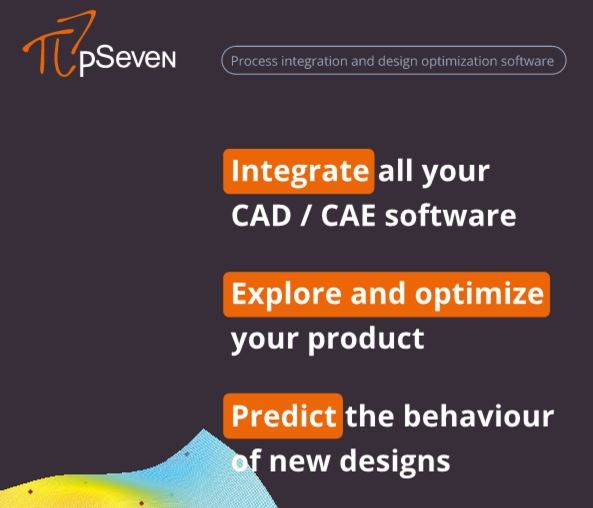 pSeven

Process integration and design optimization software

Integrate all your CAD / CAE software

Explore and optimize your product

Predict the behaviour of new designs